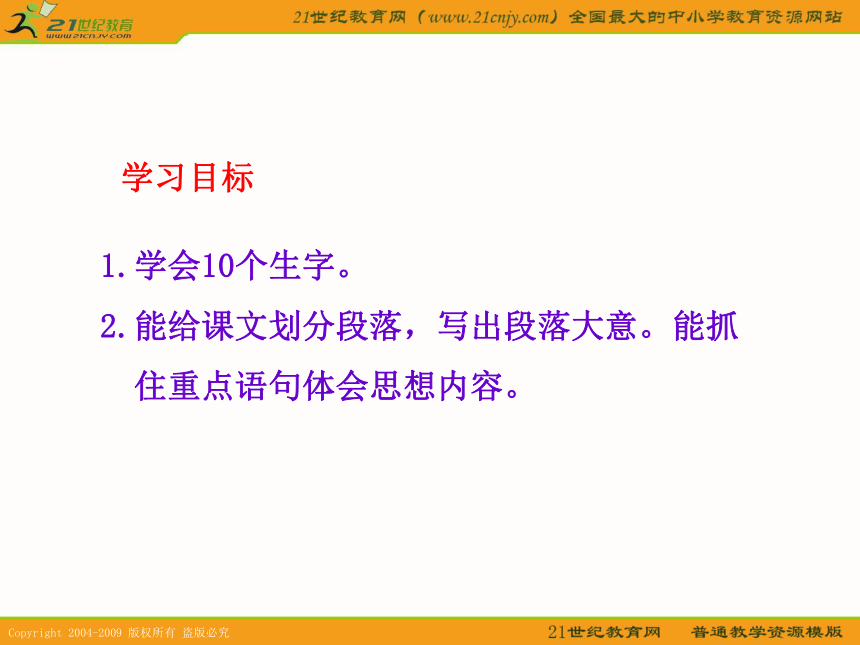 21世纪教育
www.21cnjy.com

21世纪教育网（www.21cnjy.com）全国最大的中小学教育资源网站

学习目标

1.学会10个生字。

2.能给课文划分段落，写出段落大意。能抓住重点语句体会思想内容。

Copyright 2004-2009 版权所有 盗版必究

21世纪教育网　普通教学资源模版